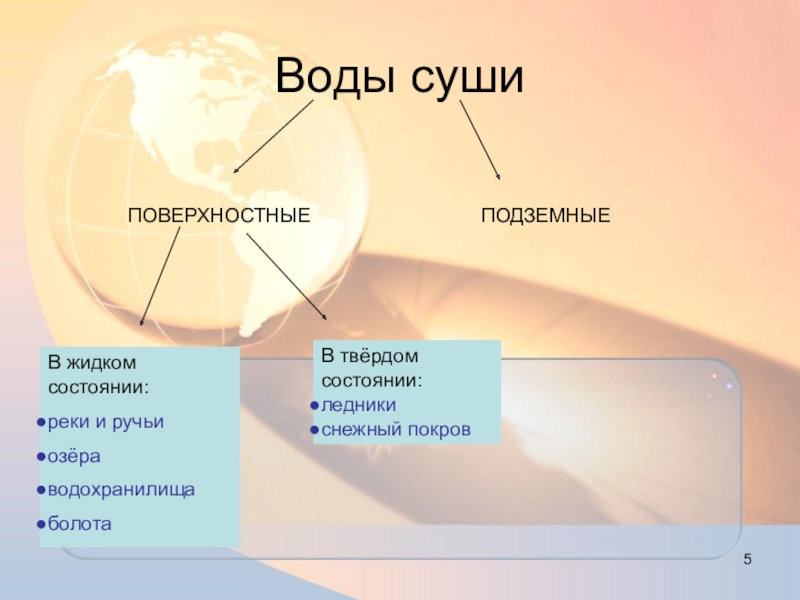 Воды суши

ПОВЕРХНОСТНЫЕ

ПОДЗЕМНЫЕ

В жидком состоянии:
●реки и ручьи
●озёра
●водохранилища
●болота

В твёрдом состоянии:
●ледники
●снежный покров

5